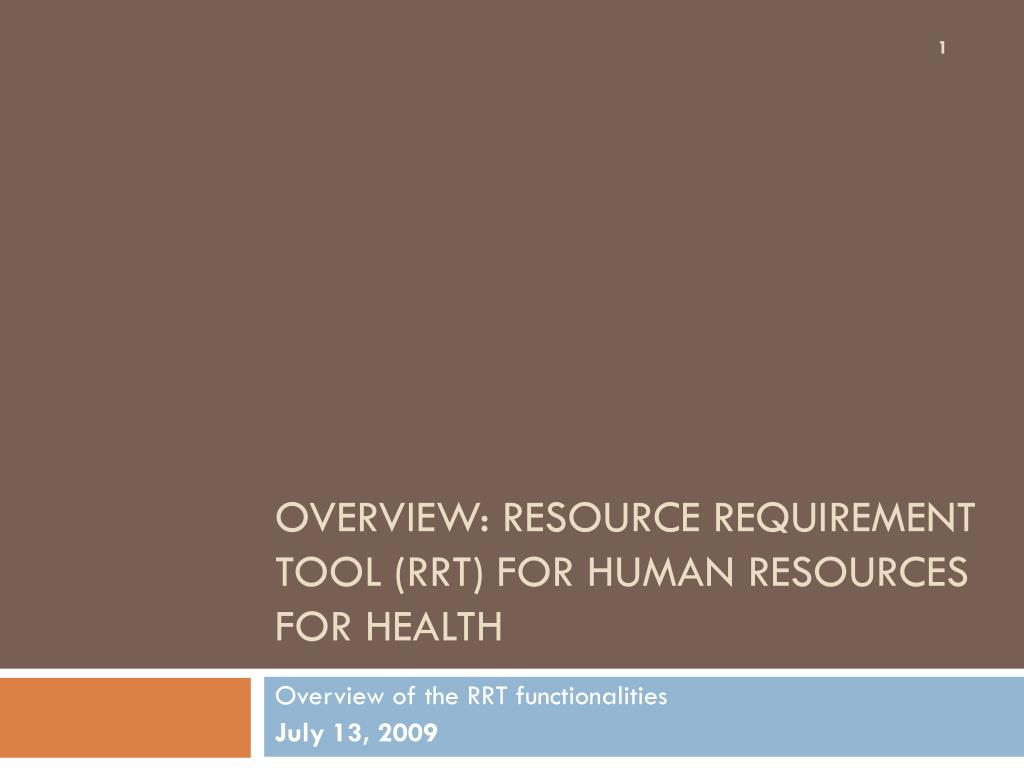 1

OVERVIEW: RESOURCE REQUIREMENT TOOL (RRT) FOR HUMAN RESOURCES FOR HEALTH

Overview of the RRT functionalities
July 13, 2009